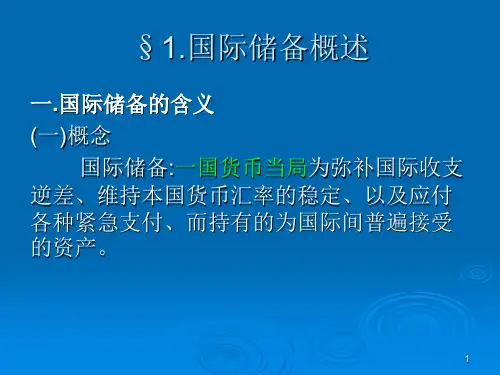 § 1.国际储备概述

一.国际储备的含义

(一)概念

国际储备:一国货币当局为弥补国际收支逆差、维持本国货币汇率的稳定、以及应付各种紧急支付、而持有的为国际间普遍接受的资产。

1